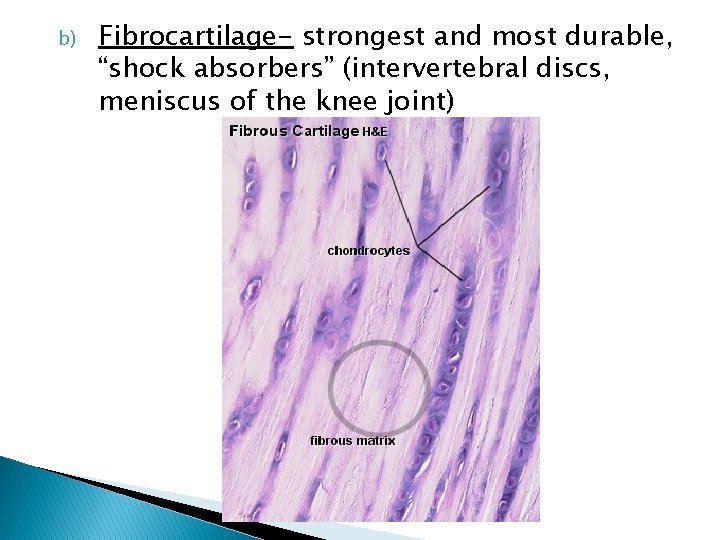 b) Fibrocartilage- strongest and most durable, “shock absorbers” (intervertebral discs, meniscus of the knee joint)

Fibrous Cartilage H&E

chondrocytes

fibrous matrix